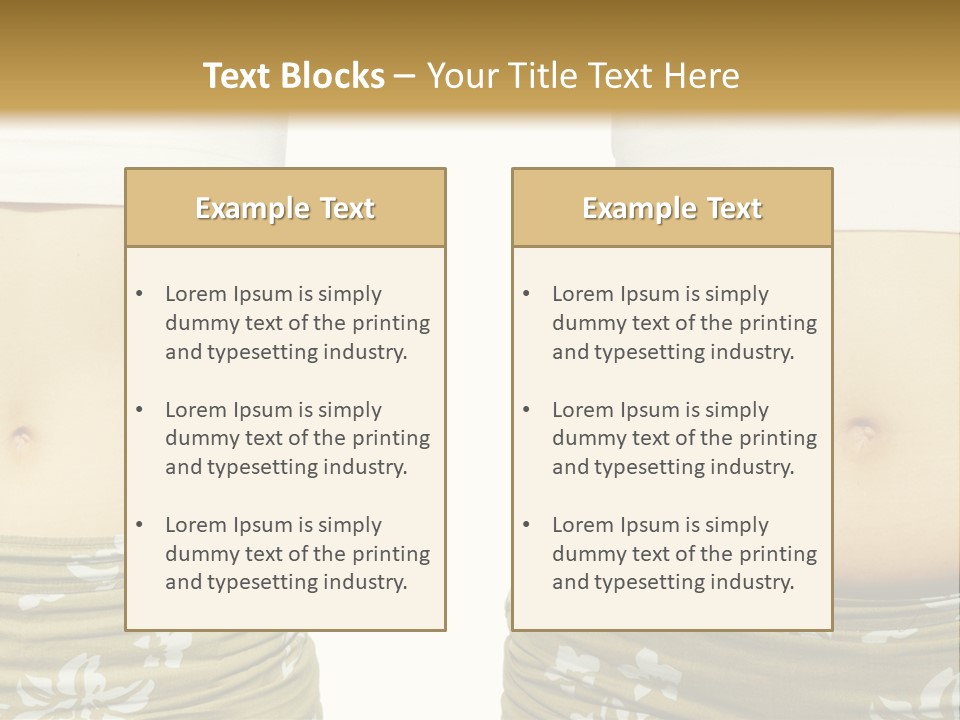 Text Blocks – Your Title Text Here

Example Text

• Lorem Ipsum is simply dummy text of the printing and typesetting industry.

• Lorem Ipsum is simply dummy text of the printing and typesetting industry.

• Lorem Ipsum is simply dummy text of the printing and typesetting industry.

Example Text

• Lorem Ipsum is simply dummy text of the printing and typesetting industry.

• Lorem Ipsum is simply dummy text of the printing and typesetting industry.

• Lorem Ipsum is simply dummy text of the printing and typesetting industry.